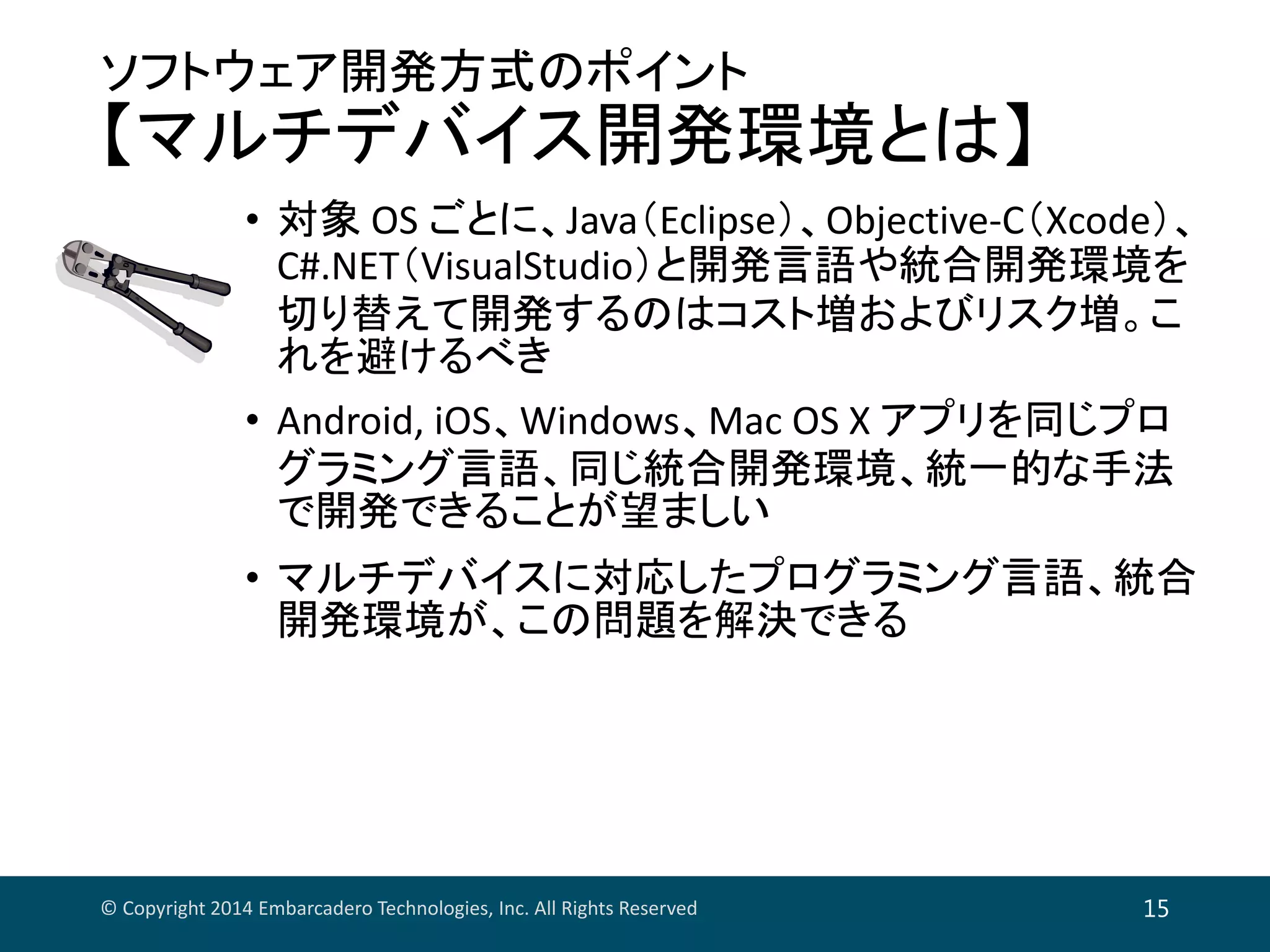 ソフトウェア開発方式のポイント
【マルチデバイス開発環境とは】

• 対象 OS ごとに、Java（Eclipse）、Objective-C（Xcode）、C#.NET（VisualStudio）と開発言語や統合開発環境を切り替えて開発するのはコスト増およびリスク増。これを避けるべき

• Android, iOS、Windows、Mac OS X アプリを同じプログラミング言語、同じ統合開発環境、統一的な手法で開発できることが望ましい

• マルチデバイスに対応したプログラミング言語、統合開発環境が、この問題を解決できる

© Copyright 2014 Embarcadero Technologies, Inc. All Rights Reserved 15